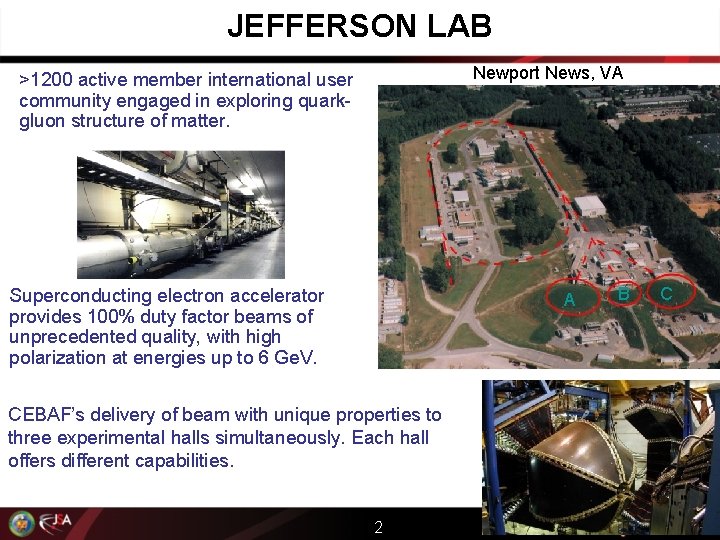 JEFFERSON LAB

>1200 active member international user community engaged in exploring quark-gluon structure of matter.

Newport News, VA

A B C

Superconducting electron accelerator provides 100% duty factor beams of unprecedented quality, with high polarization at energies up to 6 GeV.

CEBAF's delivery of beam with unique properties to three experimental halls simultaneously. Each hall offers different capabilities.

JSA

2